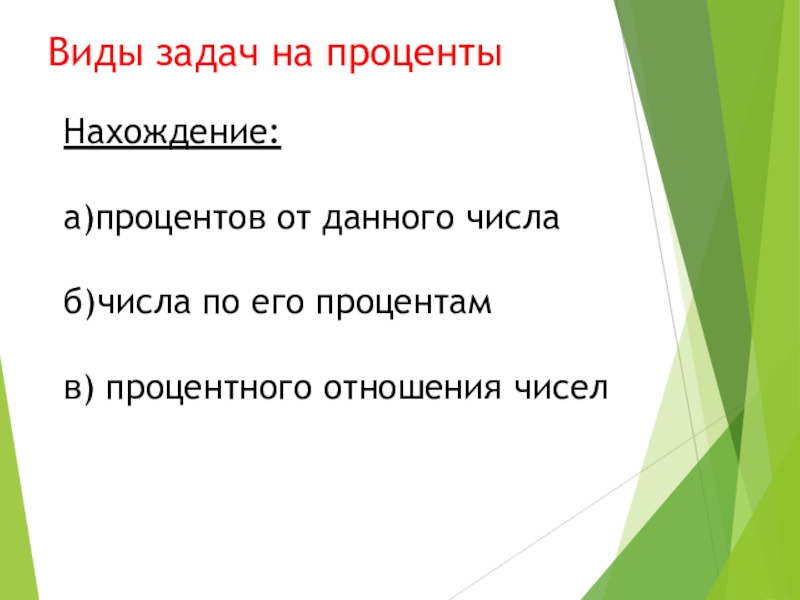 Виды задач на проценты

Нахождение:

а)процентов от данного числа

б)числа по его процентам

в) процентного отношения чисел